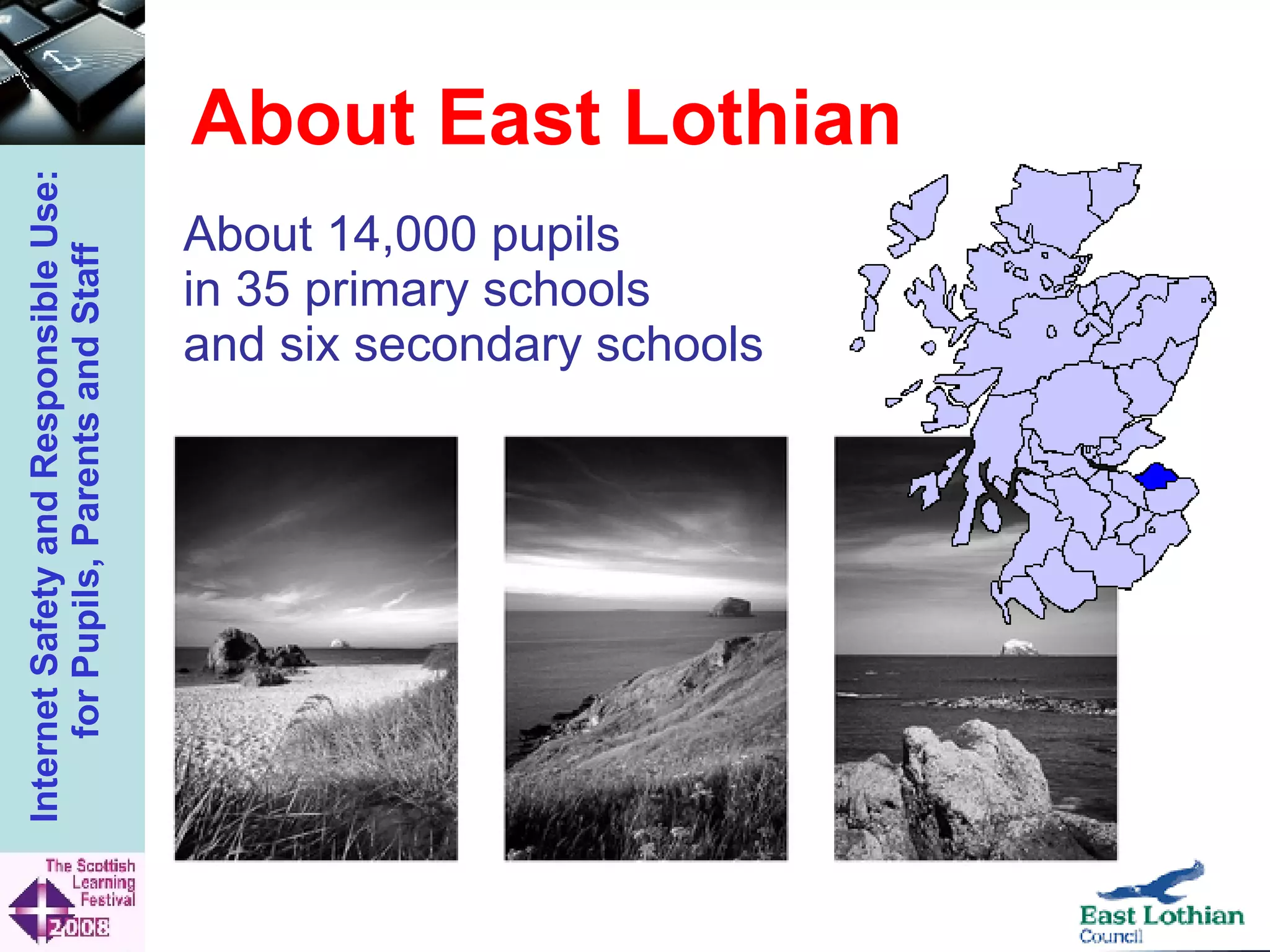 Internet Safety and Responsible Use:
for Pupils, Parents and Staff

About East Lothian

About 14,000 pupils in 35 primary schools and six secondary schools

The Scottish Learning Festival 2008

East Lothian Council